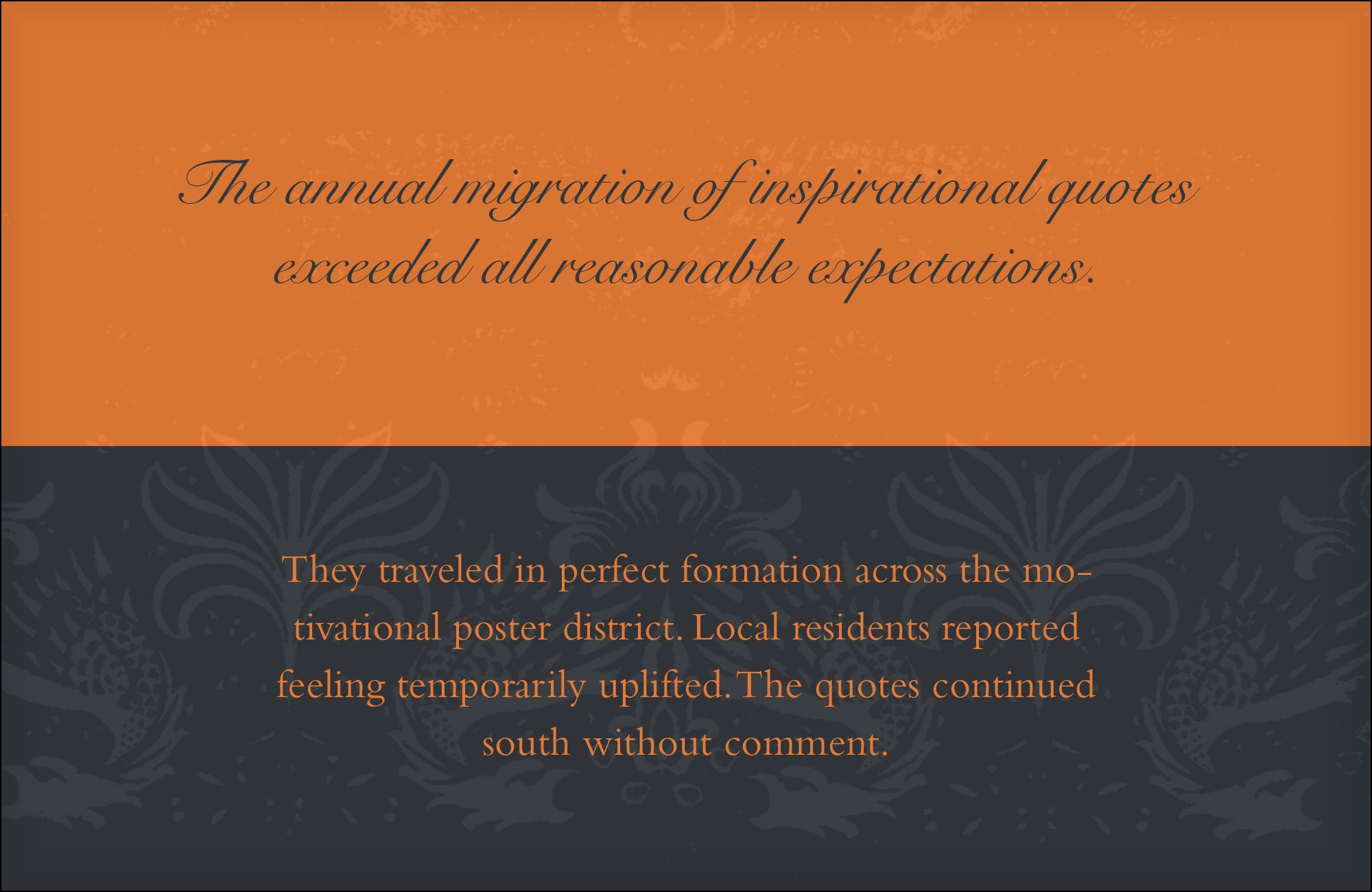 The annual migration of inspirational quotes exceeded all reasonable expectations.

They traveled in perfect formation across the motivational poster district. Local residents reported feeling temporarily uplifted. The quotes continued south without comment.